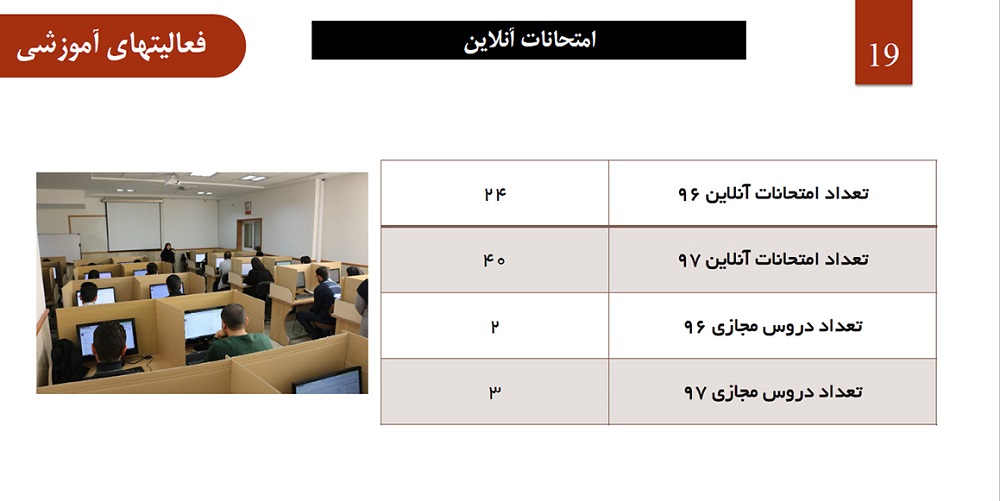 19

امتحانات آنلاین

فعالیتهای آموزشی

| تعداد امتحانات آنلاین ۹۶ | ۲۴ |
|---|---|
| تعداد امتحانات آنلاین ۹۷ | ۴۰ |
| تعداد دروس مجازی ۹۶ | ۲ |
| تعداد دروس مجازی ۹۷ | ۳ |